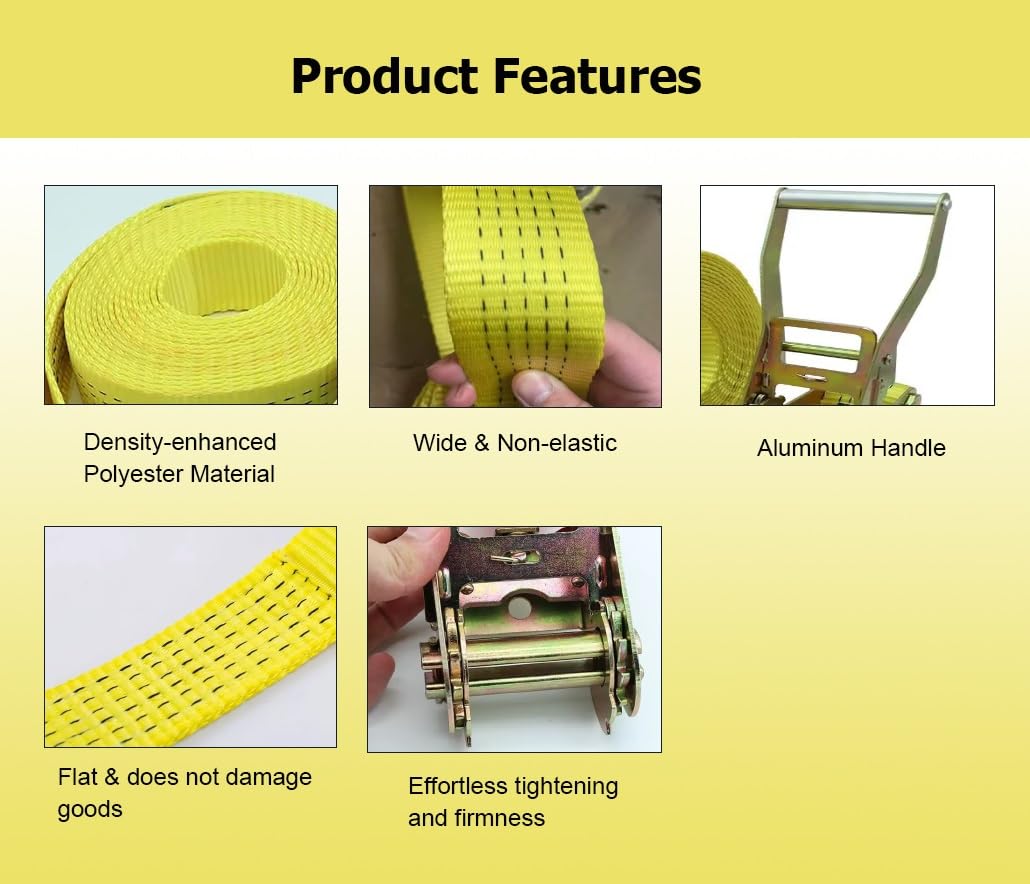 Product Features

Density-enhanced Polyester Material

Wide & Non-elastic

Aluminum Handle

Flat & does not damage goods

Effortless tightening and firmness